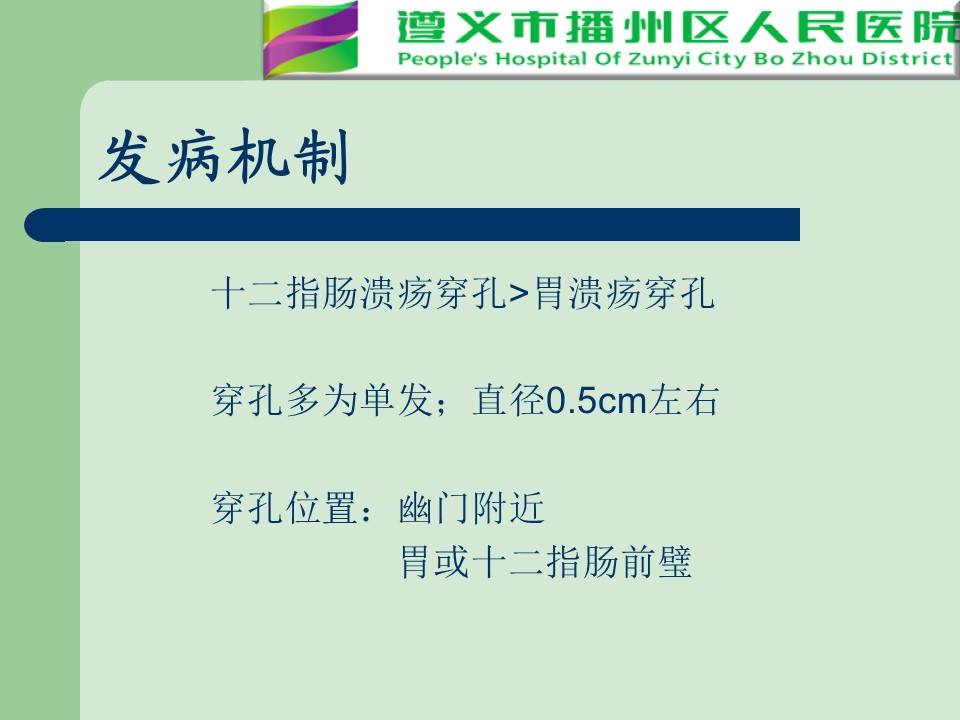 遵义市播州区人民医院
People's Hospital Of Zunyi City Bo Zhou District

发病机制

十二指肠溃疡穿孔>胃溃疡穿孔

穿孔多为单发；直径0.5cm左右

穿孔位置：幽门附近
胃或十二指肠前壁